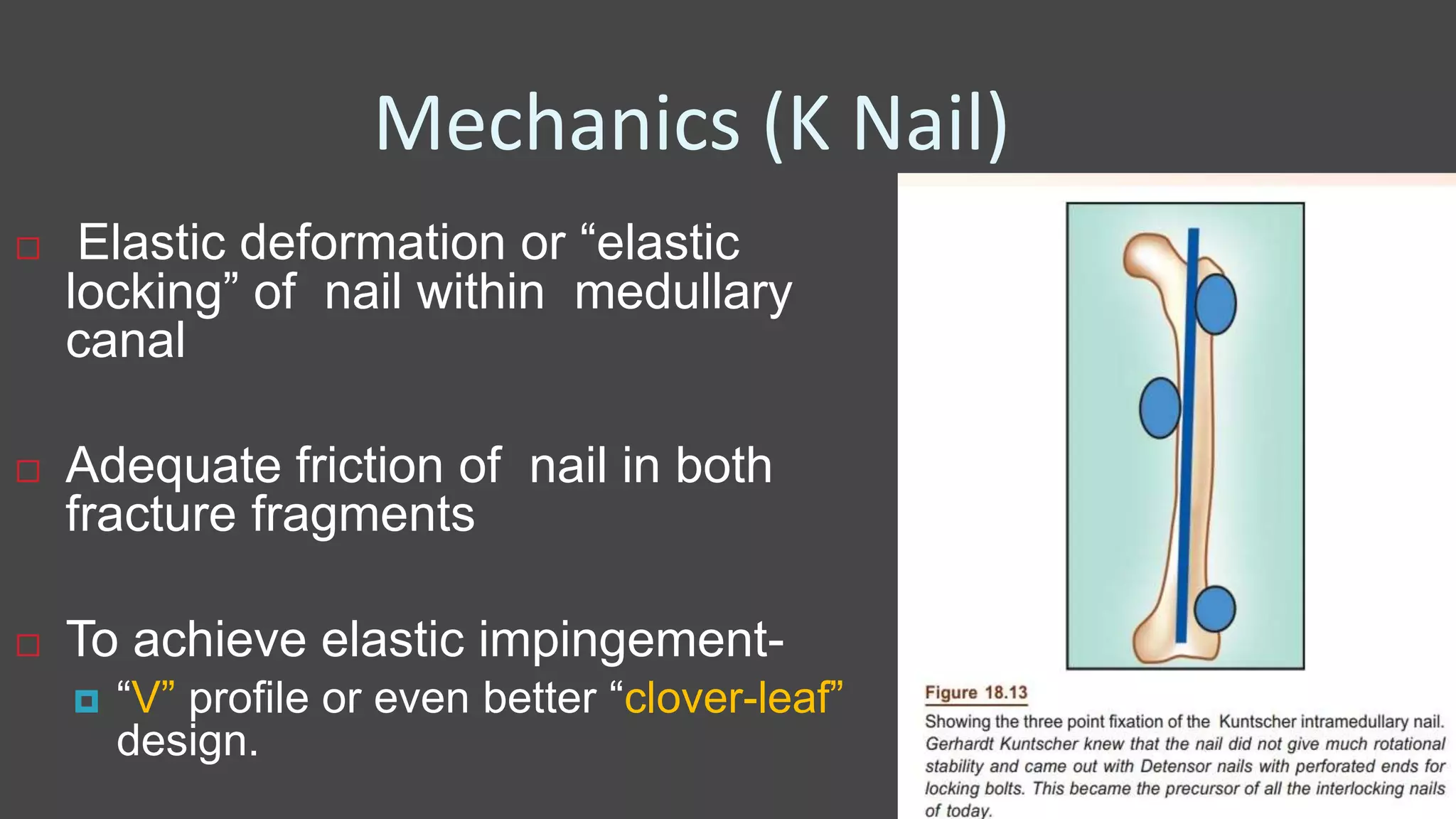 Mechanics (K Nail)

Elastic deformation or “elastic locking” of nail within medullary canal

Adequate friction of nail in both fracture fragments

To achieve elastic impingement-

“V” profile or even better “clover-leaf” design.

Figure 18.13
Showing the three point fixation of the Kuntscher intramedullary nail. Gerhardt Kuntscher knew that the nail did not give much rotational stability and came out with Detensor nails with perforated ends for locking bolts. This became the precursor of all the interlocking nails of today.